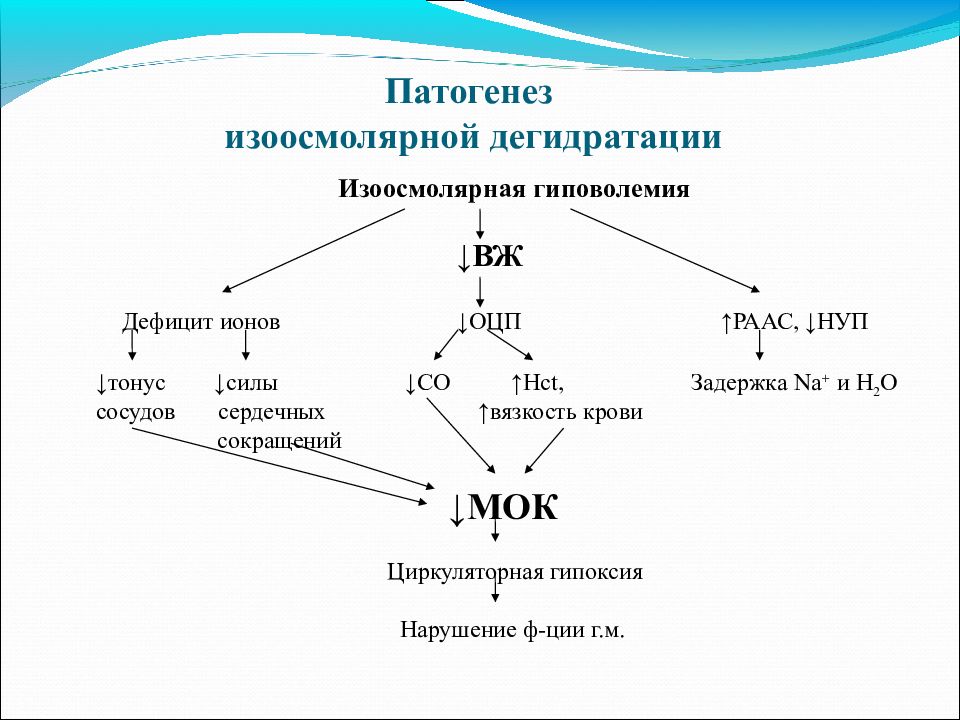 Патогенез
изоосмолярной дегидратации

Изоосмолярная гиповолемия

↓ВЖ

Дефицит ионов

↓ОЦП

↑РААС, ↓НУП

↓тонус сосудов

↓силы сердечных сокращений

↓СО

↑Hct, ↑вязкость крови

Задержка $Na^+$ и $H_2O$

↓МОК

Циркуляторная гипоксия

Нарушение ф-ции г.м.